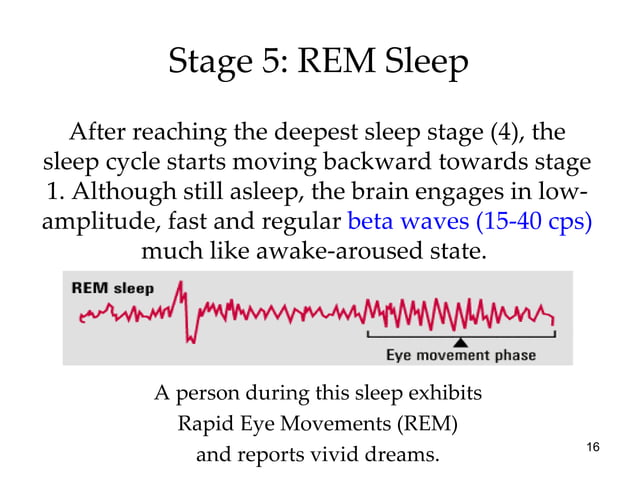 Stage 5: REM Sleep

After reaching the deepest sleep stage (4), the sleep cycle starts moving backward towards stage 1. Although still asleep, the brain engages in low-amplitude, fast and regular beta waves (15-40 cps) much like awake-aroused state.

REM sleep

Eye movement phase

A person during this sleep exhibits Rapid Eye Movements (REM) and reports vivid dreams.

16